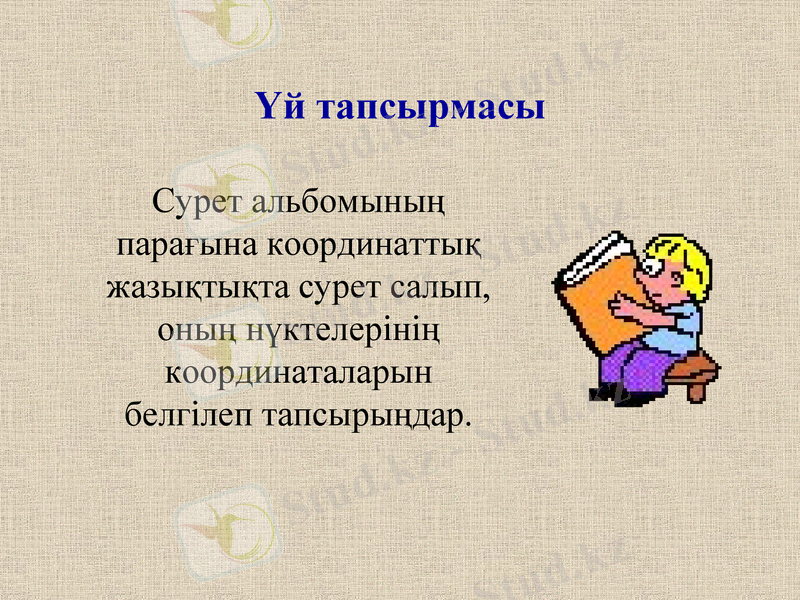 Үй тапсырмасы

Сурет альбомының парағына координаттық жазықтықта сурет салып, оның нүктелерінің координаталарын белгілеп тапсырыңдар.

Stud.kz